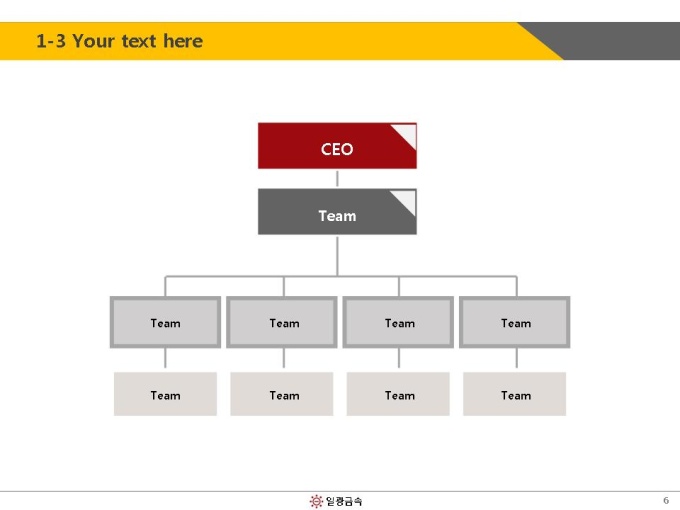 1-3 Your text here

CEO

Team

Team

Team

Team

Team

Team

Team

Team

Team

일광금속

6